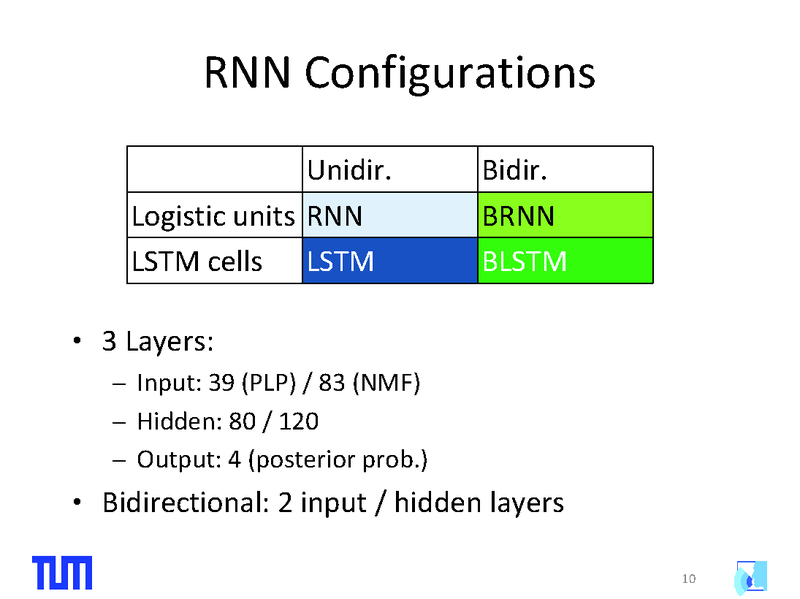 RNN Configurations

| | Unidir. | Bidir. |
|---|---|---|
| Logistic units | RNN | BRNN |
| LSTM cells | LSTM | BLSTM |

• 3 Layers:
– Input: 39 (PLP) / 83 (NMF)
– Hidden: 80 / 120
– Output: 4 (posterior prob.)
• Bidirectional: 2 input / hidden layers

TUM

10